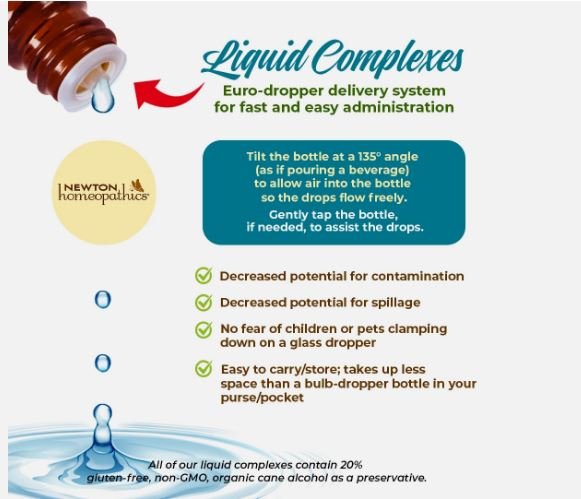 Liquid Complexes
Euro-dropper delivery system for fast and easy administration

NEWTON homeopathics

Tilt the bottle at a 135° angle (as if pouring a beverage) to allow air into the bottle so the drops flow freely.
Gently tap the bottle, if needed, to assist the drops.

Decreased potential for contamination

Decreased potential for spillage

No fear of children or pets clamping down on a glass dropper

Easy to carry/store; takes up less space than a bulb-dropper bottle in your purse/pocket

All of our liquid complexes contain 20% gluten-free, non-GMO, organic cane alcohol as a preservative.